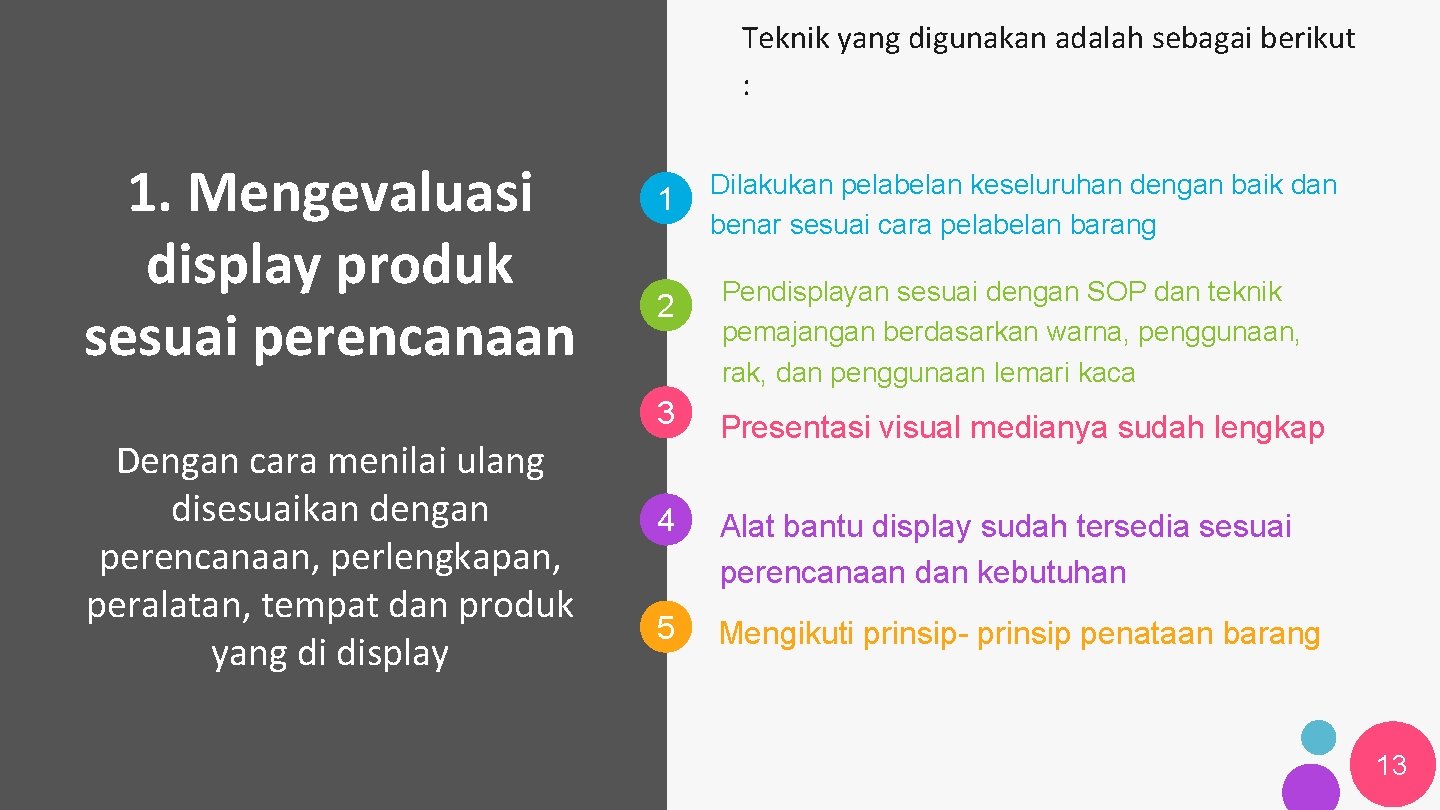 1. Mengevaluasi display produk sesuai perencanaan

Dengan cara menilai ulang disesuaikan dengan perencanaan, perlengkapan, peralatan, tempat dan produk yang di display

Teknik yang digunakan adalah sebagai berikut :

1 Dilakukan pelabelan keseluruhan dengan baik dan benar sesuai cara pelabelan barang

2 Pendisplayan sesuai dengan SOP dan teknik pemajangan berdasarkan warna, penggunaan, rak, dan penggunaan lemari kaca

3 Presentasi visual medianya sudah lengkap

4 Alat bantu display sudah tersedia sesuai perencanaan dan kebutuhan

5 Mengikuti prinsip- prinsip penataan barang

13